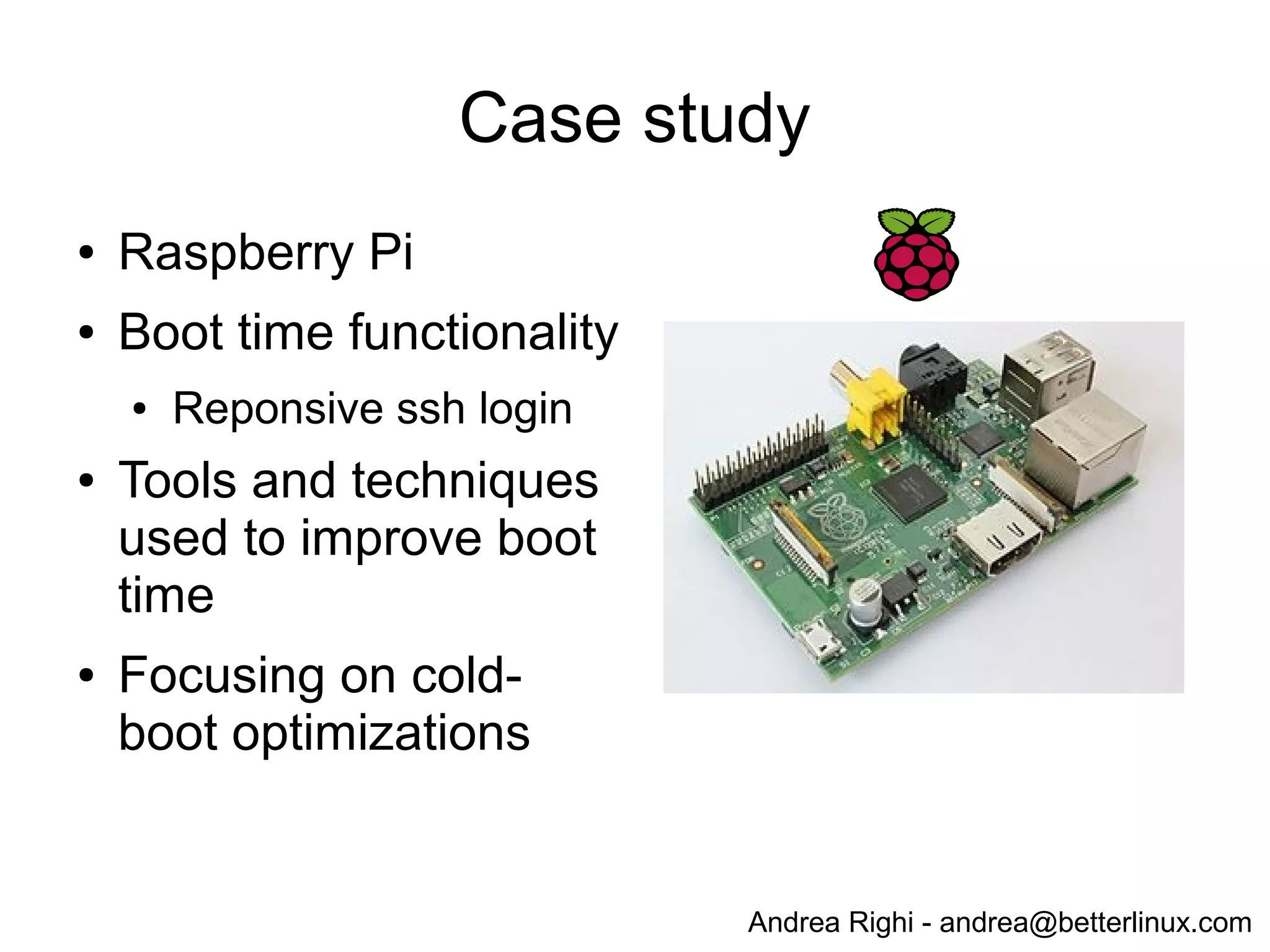 Case study

• Raspberry Pi
• Boot time functionality
  • Reponsive ssh login
• Tools and techniques used to improve boot time
• Focusing on cold-boot optimizations

Andrea Righi - andrea@betterlinux.com